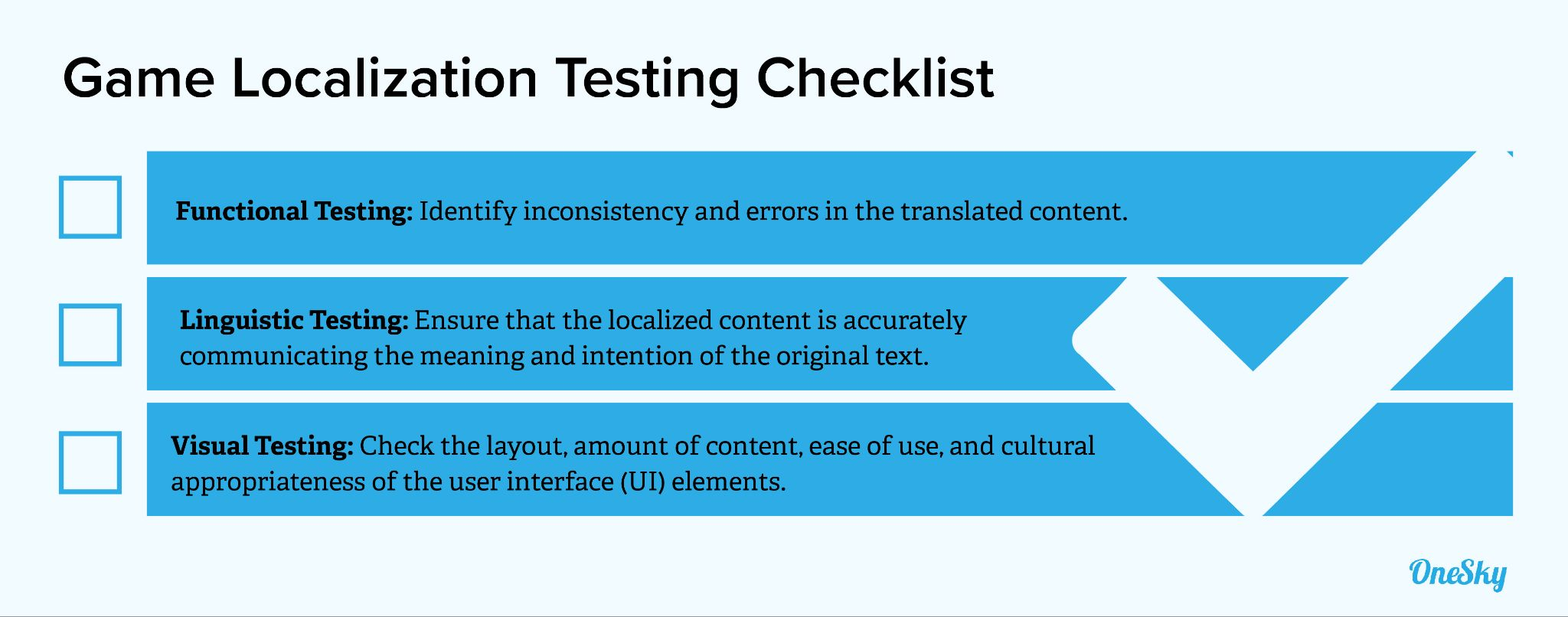 Game Localization Testing Checklist

Functional Testing: Identify inconsistency and errors in the translated content.

Linguistic Testing: Ensure that the localized content is accurately communicating the meaning and intention of the original text.

Visual Testing: Check the layout, amount of content, ease of use, and cultural appropriateness of the user interface (UI) elements.

OneSky